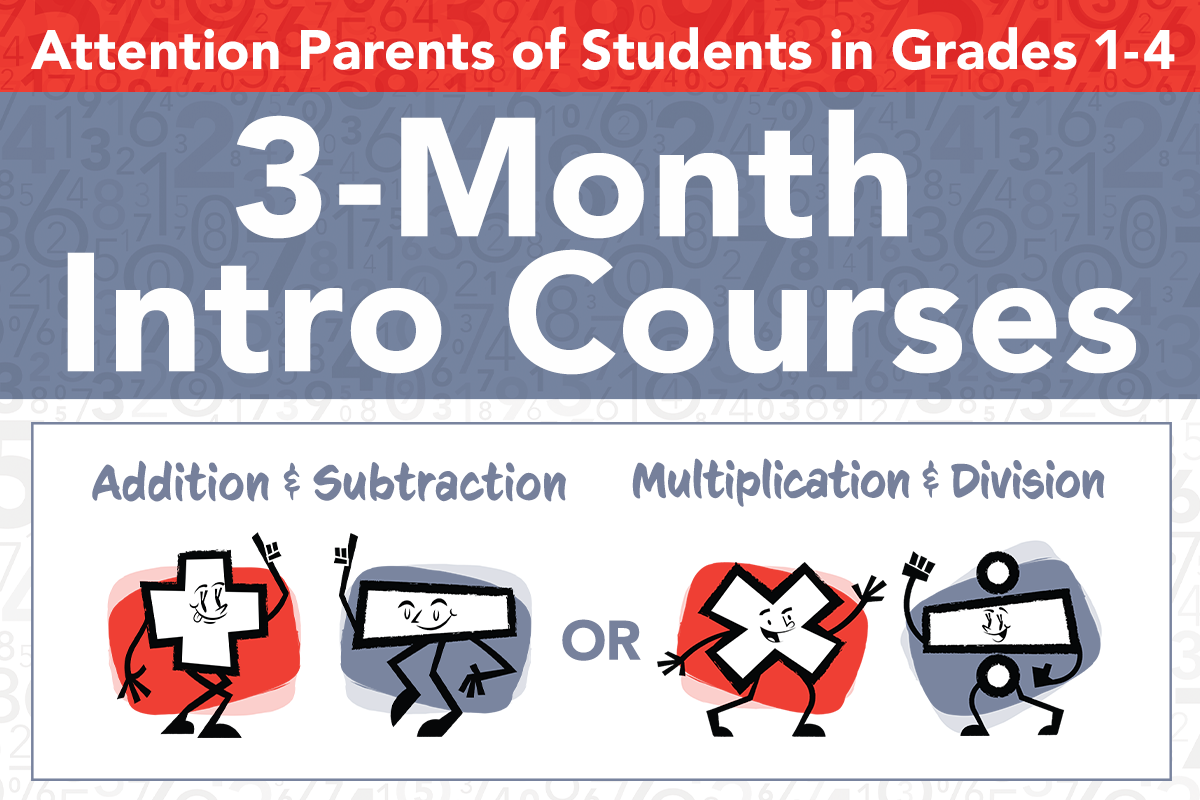 Attention Parents of Students in Grades 1-4

3-Month Intro Courses

Addition & Subtraction

OR

Multiplication & Division